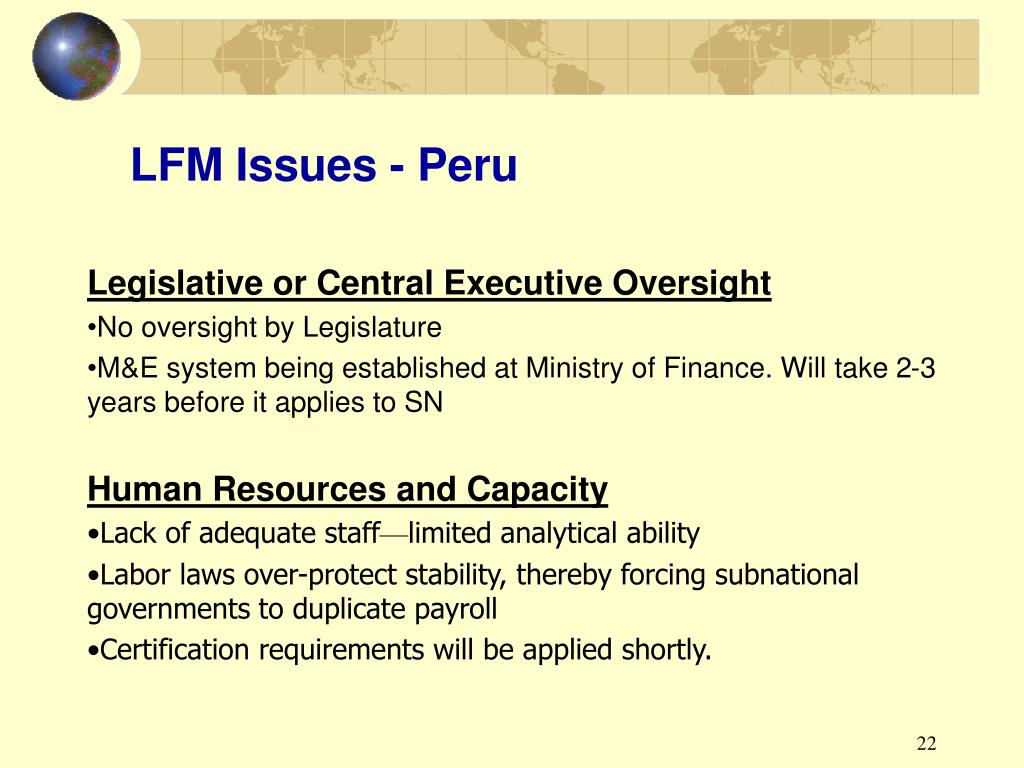 LFM Issues - Peru

Legislative or Central Executive Oversight

•No oversight by Legislature

•M&E system being established at Ministry of Finance. Will take 2-3 years before it applies to SN

Human Resources and Capacity

•Lack of adequate staff—limited analytical ability

•Labor laws over-protect stability, thereby forcing subnational governments to duplicate payroll

•Certification requirements will be applied shortly.

22